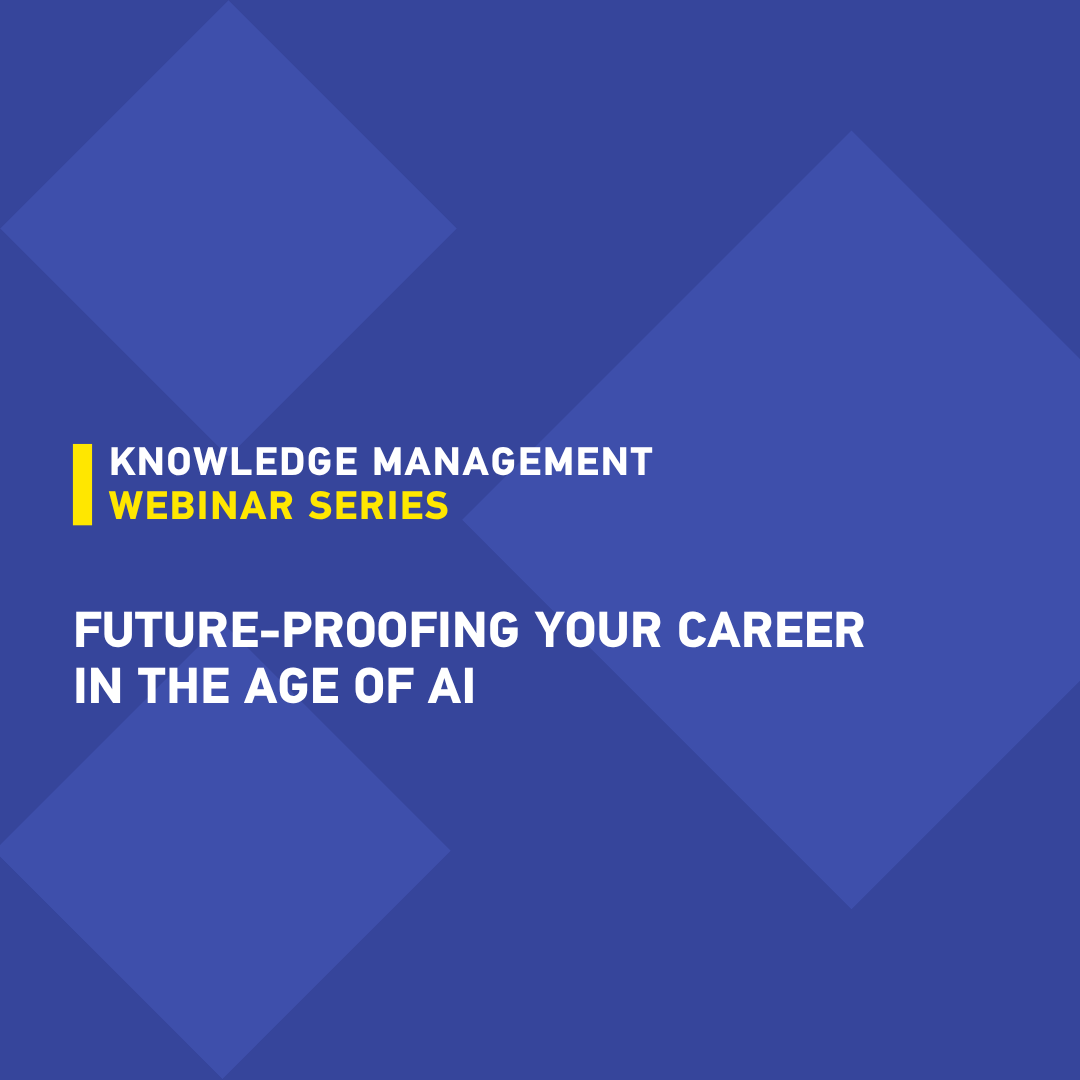 KNOWLEDGE MANAGEMENT
WEBINAR SERIES

FUTURE-PROOFING YOUR CAREER IN THE AGE OF AI